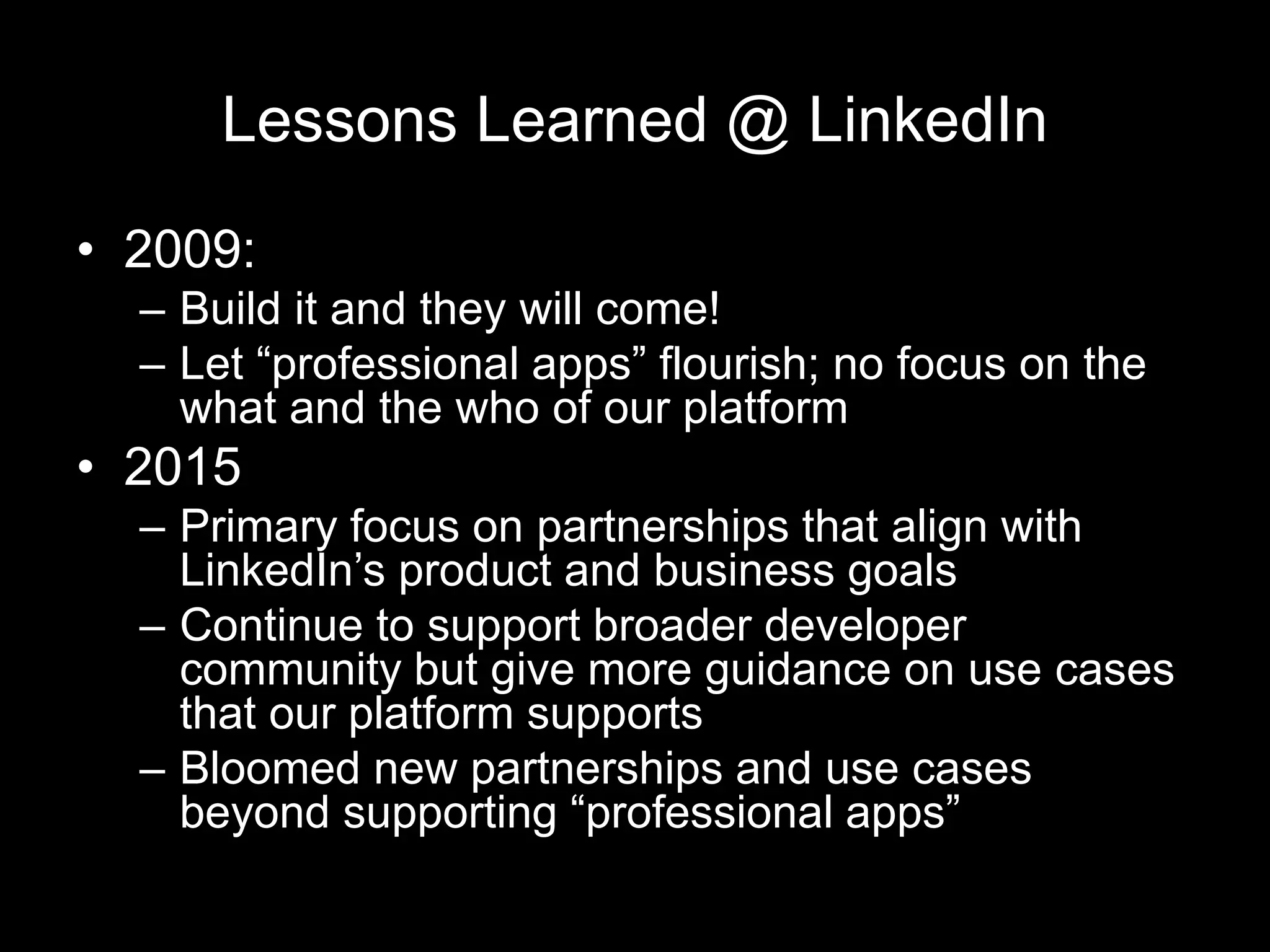 Lessons Learned @ LinkedIn

• 2009:
– Build it and they will come!
– Let “professional apps” flourish; no focus on the what and the who of our platform
• 2015
– Primary focus on partnerships that align with LinkedIn’s product and business goals
– Continue to support broader developer community but give more guidance on use cases that our platform supports
– Bloomed new partnerships and use cases beyond supporting “professional apps”